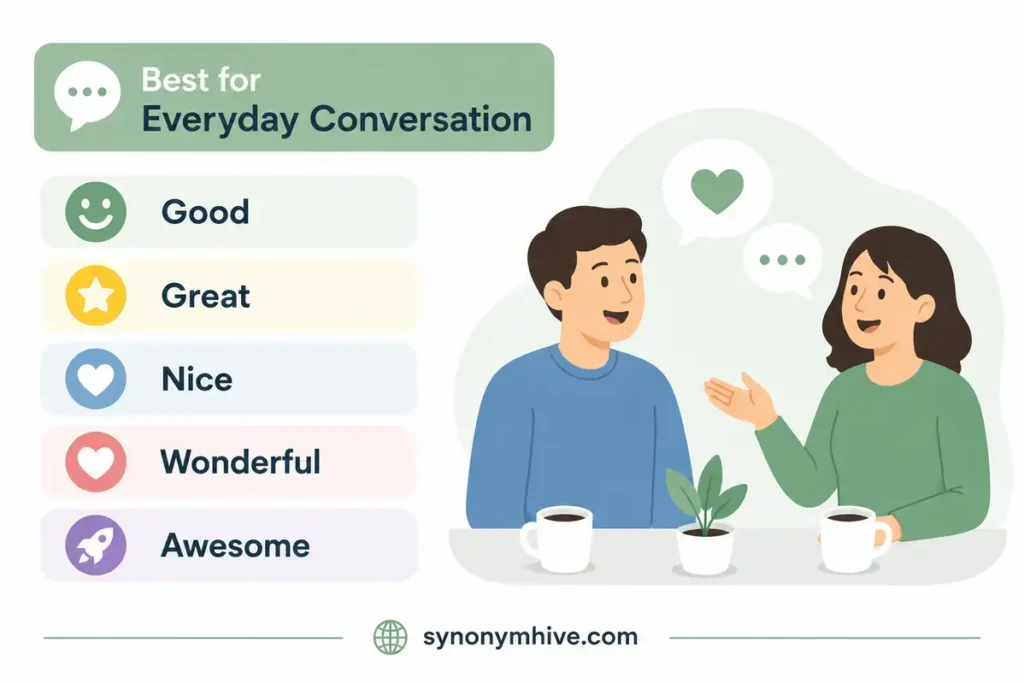 Best for
Everyday Conversation

Good

Great

Nice

Wonderful

Awesome

synonymhive.com